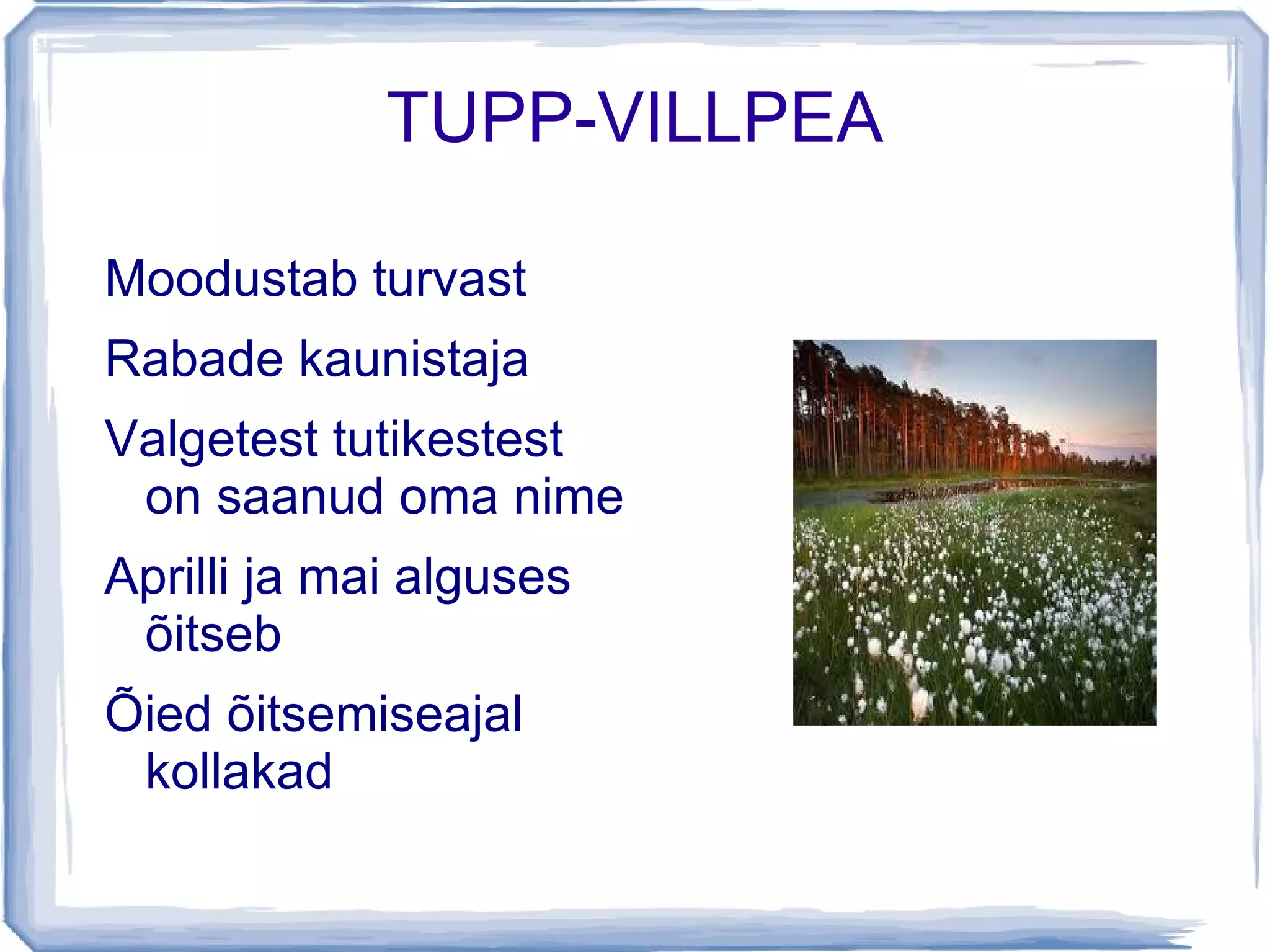 TUPP-VILLPEA

Moodustab turvast

Rabade kaunistaja

Valgetest tutikestest on saanud oma nime

Aprilli ja mai alguses õitseb

Õied õitsemiseajal kollakad